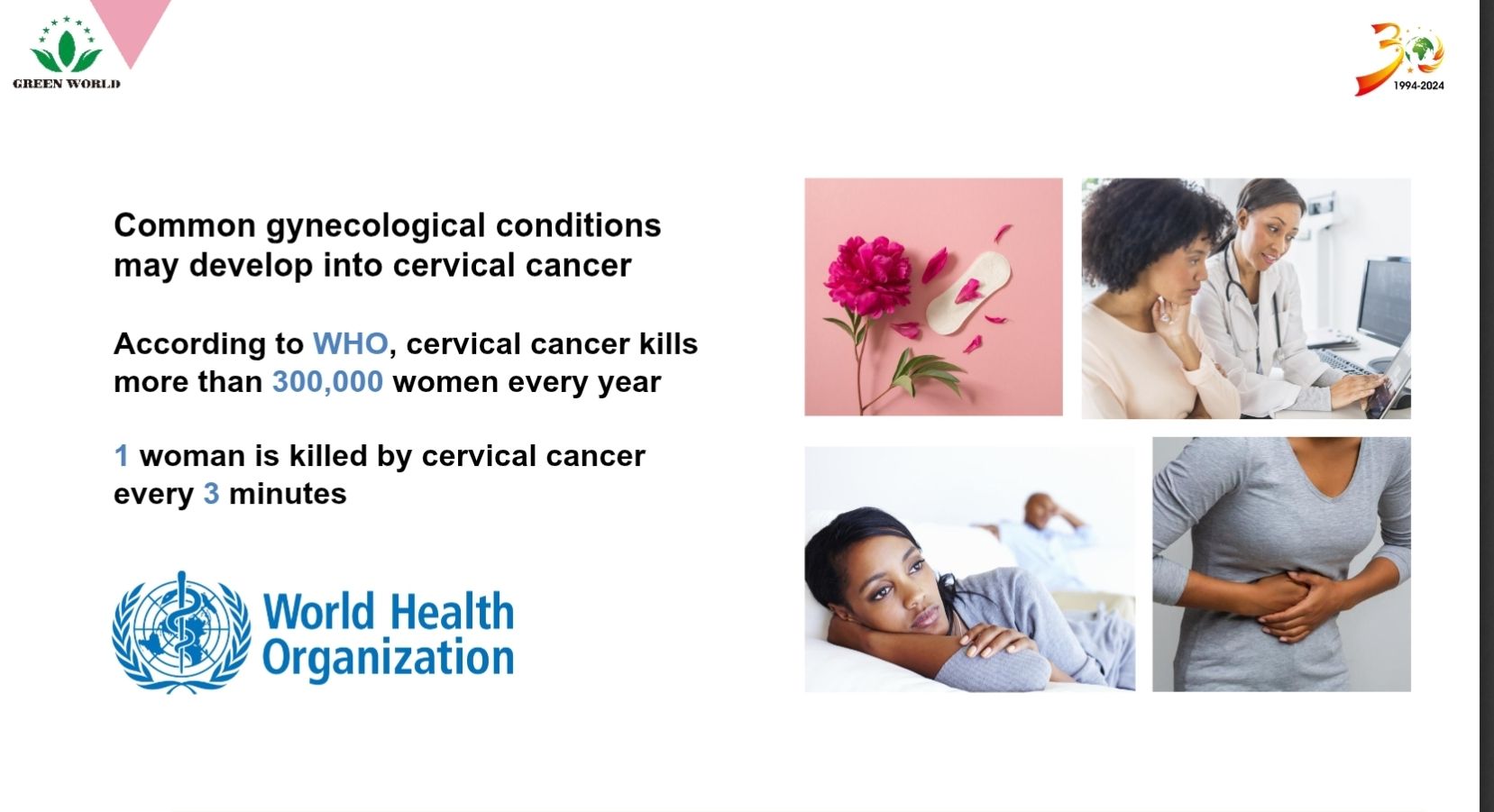 GREEN WORLD

30
1994-2024

Common gynecological conditions may develop into cervical cancer

According to WHO, cervical cancer kills more than 300,000 women every year

1 woman is killed by cervical cancer every 3 minutes

World Health Organization